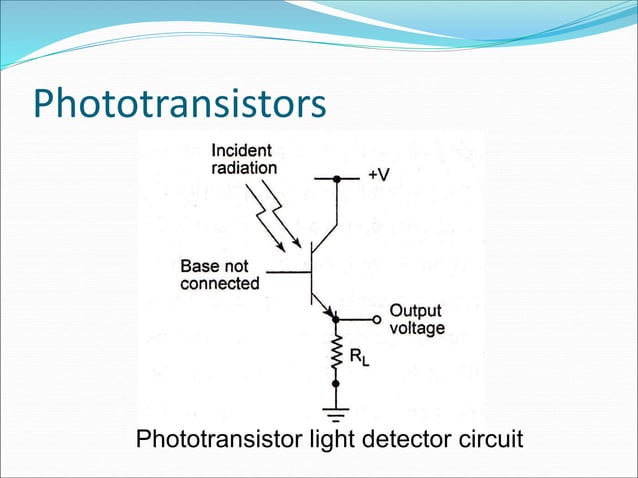 Phototransistors

Incident radiation

+V

Base not connected

Output voltage

$R_L$

Phototransistor light detector circuit